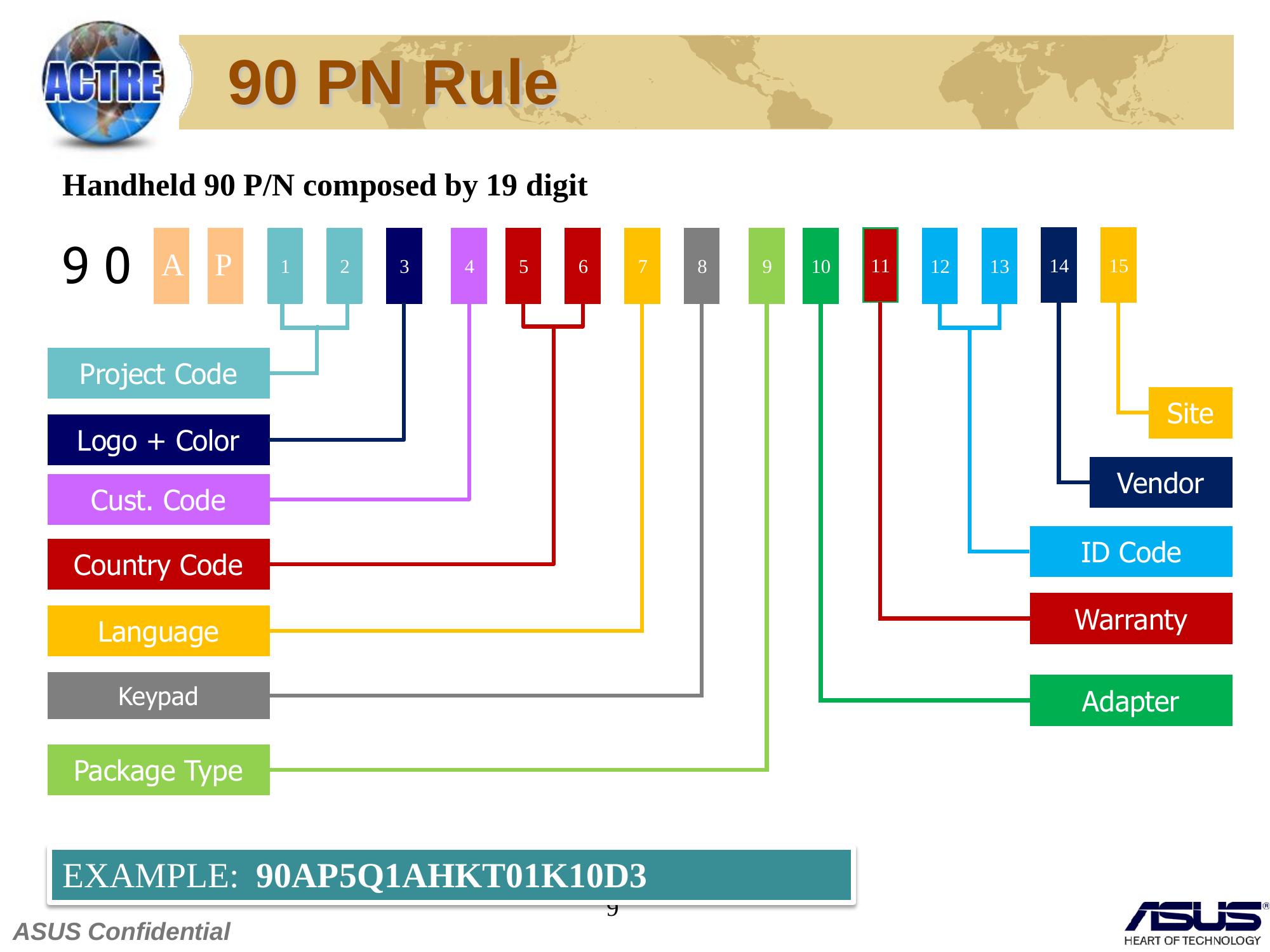 ACTRE

90 PN Rule

Handheld 90 P/N composed by 19 digit

9 0 A P 1 2 3 4 5 6 7 8 9 10 11 12 13 14 15

Project Code

Logo + Color

Cust. Code

Country Code

Language

Keypad

Package Type

Site

Vendor

ID Code

Warranty

Adapter

EXAMPLE: 90AP5Q1AHKT01K10D3

9

ASUS Confidential

ASUS
HEART OF TECHNOLOGY